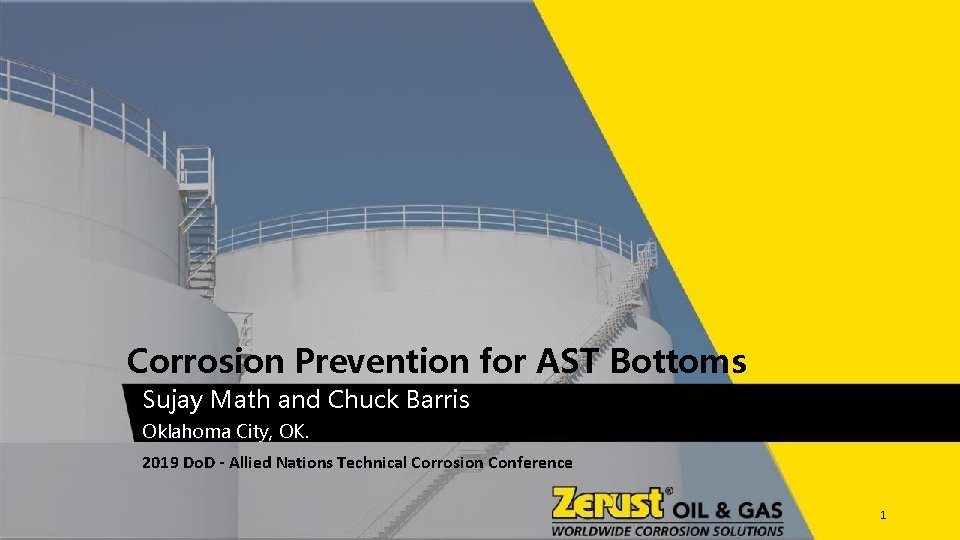 Corrosion Prevention for AST Bottoms

Sujay Math and Chuck Barris

Oklahoma City, OK.

2019 DoD - Allied Nations Technical Corrosion Conference

Zerust® OIL & GAS
WORLDWIDE CORROSION SOLUTIONS

1